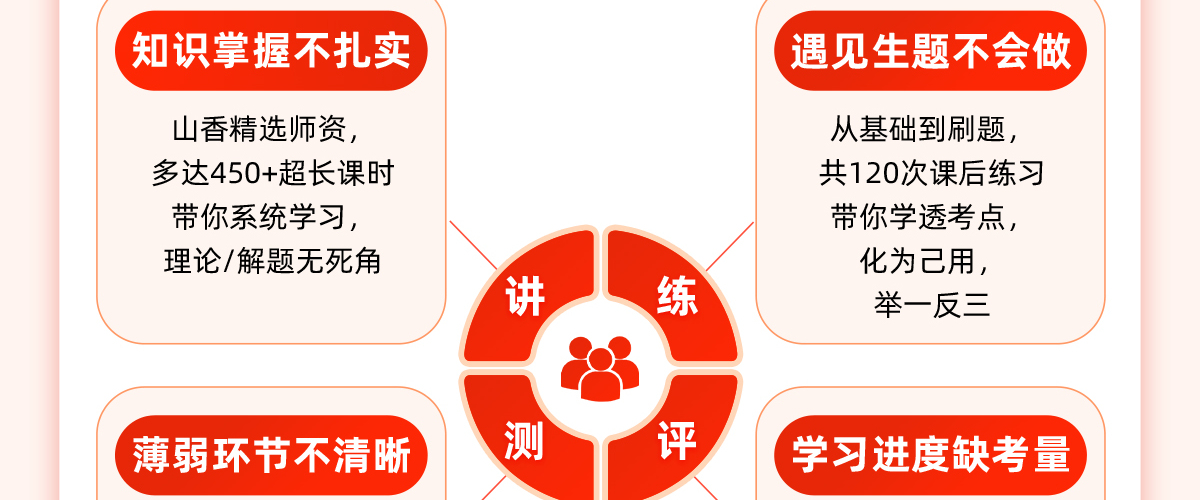 知识掌握不扎实

山香精选师资，
多达450+超长课时
带你系统学习，
理论/解题无死角

遇见生题不会做

从基础到刷题，
共120次课后练习
带你学透考点，
化为己用，
举一反三

讲

练

测

评

薄弱环节不清晰

学习进度缺考量